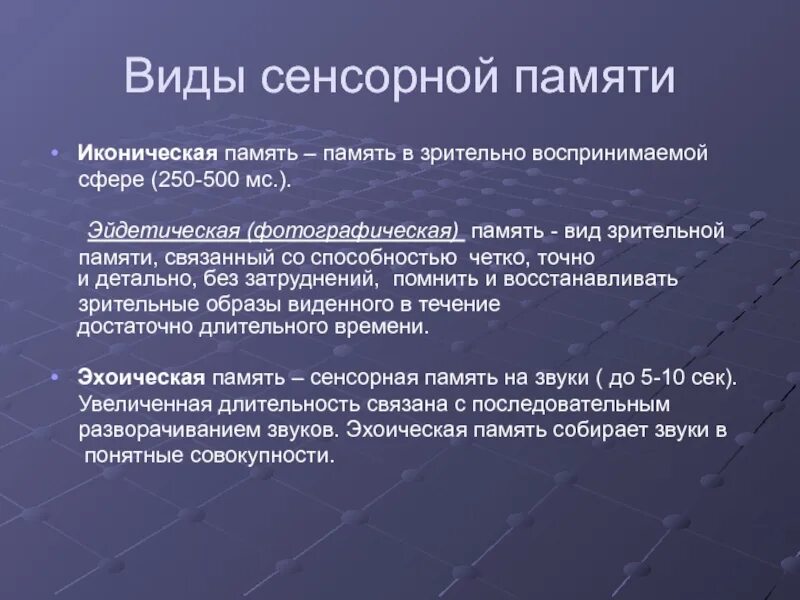 Виды сенсорной памяти

• Иконическая память – память в зрительно воспринимаемой сфере (250-500 мс.).

Эйдетическая (фотографическая) память - вид зрительной памяти, связанный со способностью четко, точно и детально, без затруднений, помнить и восстанавливать зрительные образы виденного в течение достаточно длительного времени.

• Эхоическая память – сенсорная память на звуки ( до 5-10 сек). Увеличенная длительность связана с последовательным разворачиванием звуков. Эхоическая память собирает звуки в понятные совокупности.